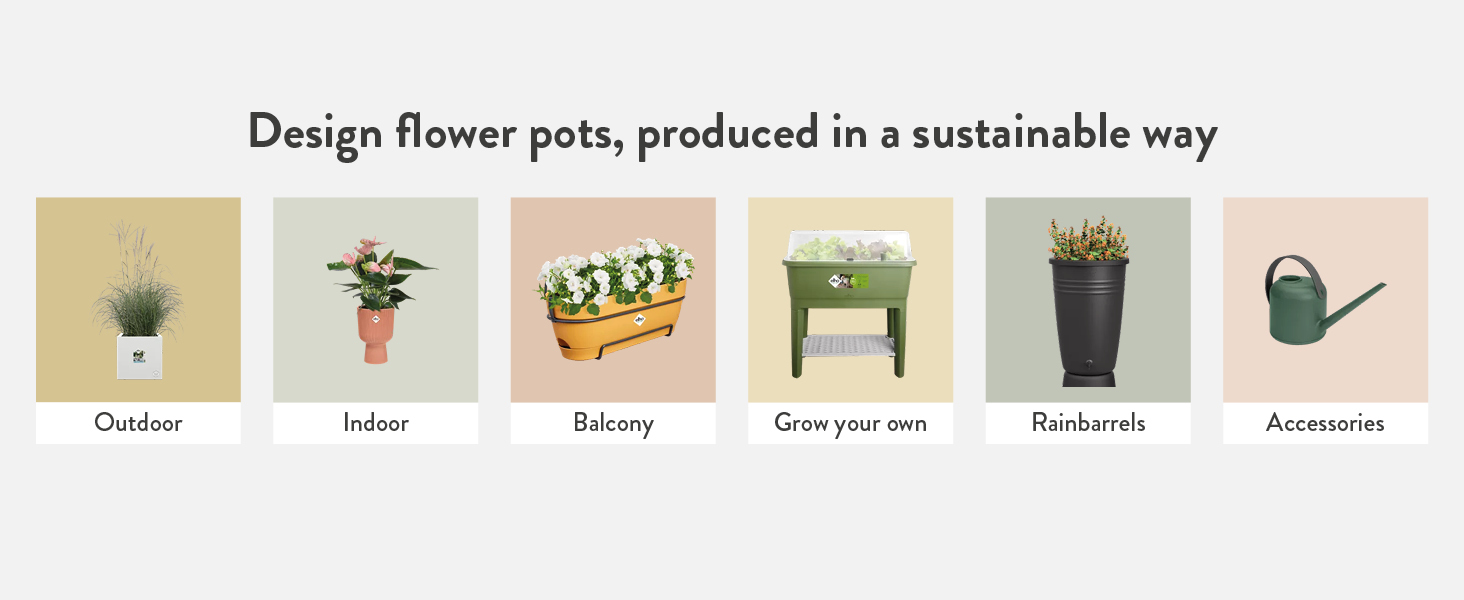 Design flower pots, produced in a sustainable way

Outdoor

Indoor

Balcony

Grow your own

Rainbarrels

Accessories